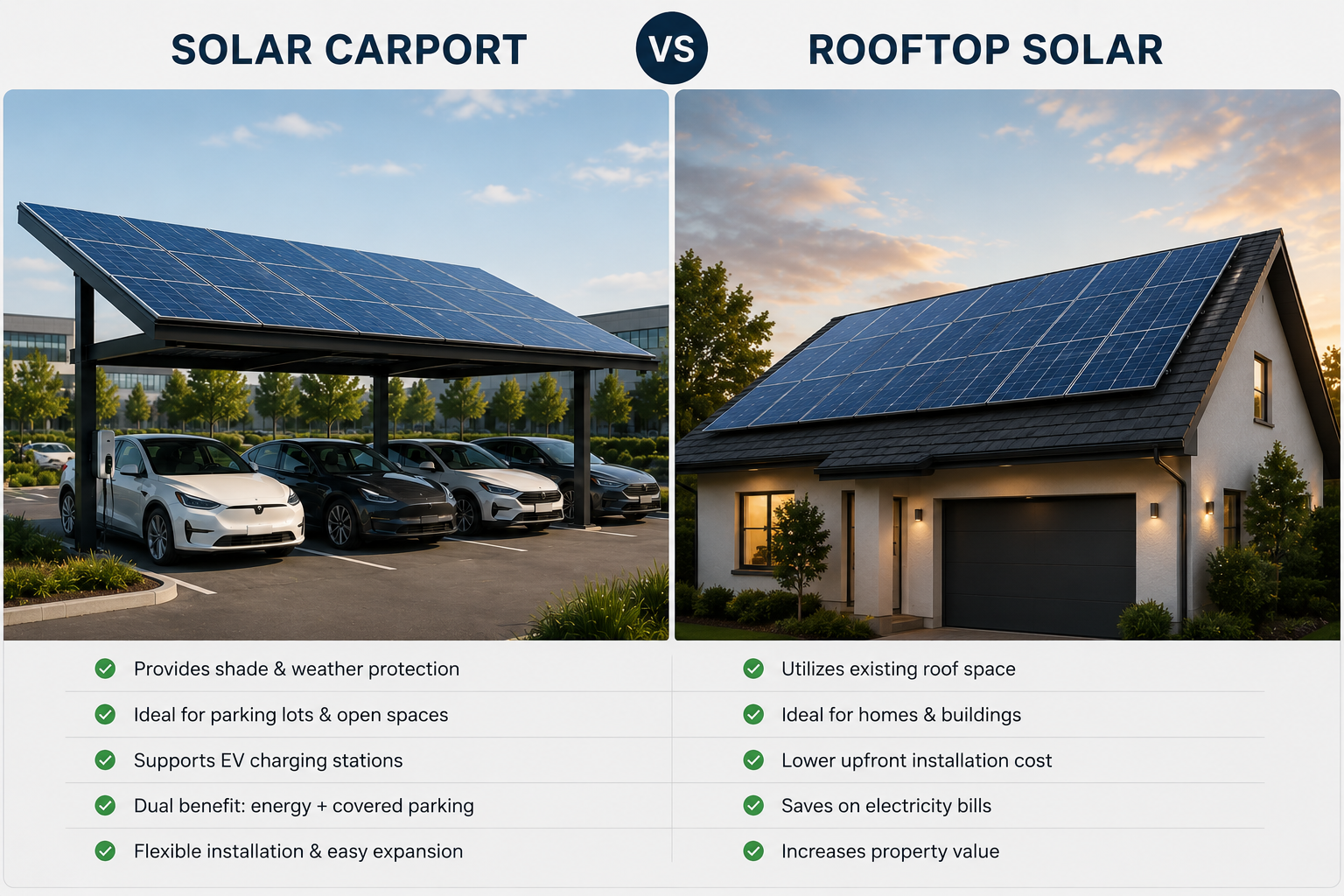 SOLAR CARPORT

VS

ROOFTOP SOLAR

Provides shade & weather protection

Ideal for parking lots & open spaces

Supports EV charging stations

Dual benefit: energy + covered parking

Flexible installation & easy expansion

Utilizes existing roof space

Ideal for homes & buildings

Lower upfront installation cost

Saves on electricity bills

Increases property value